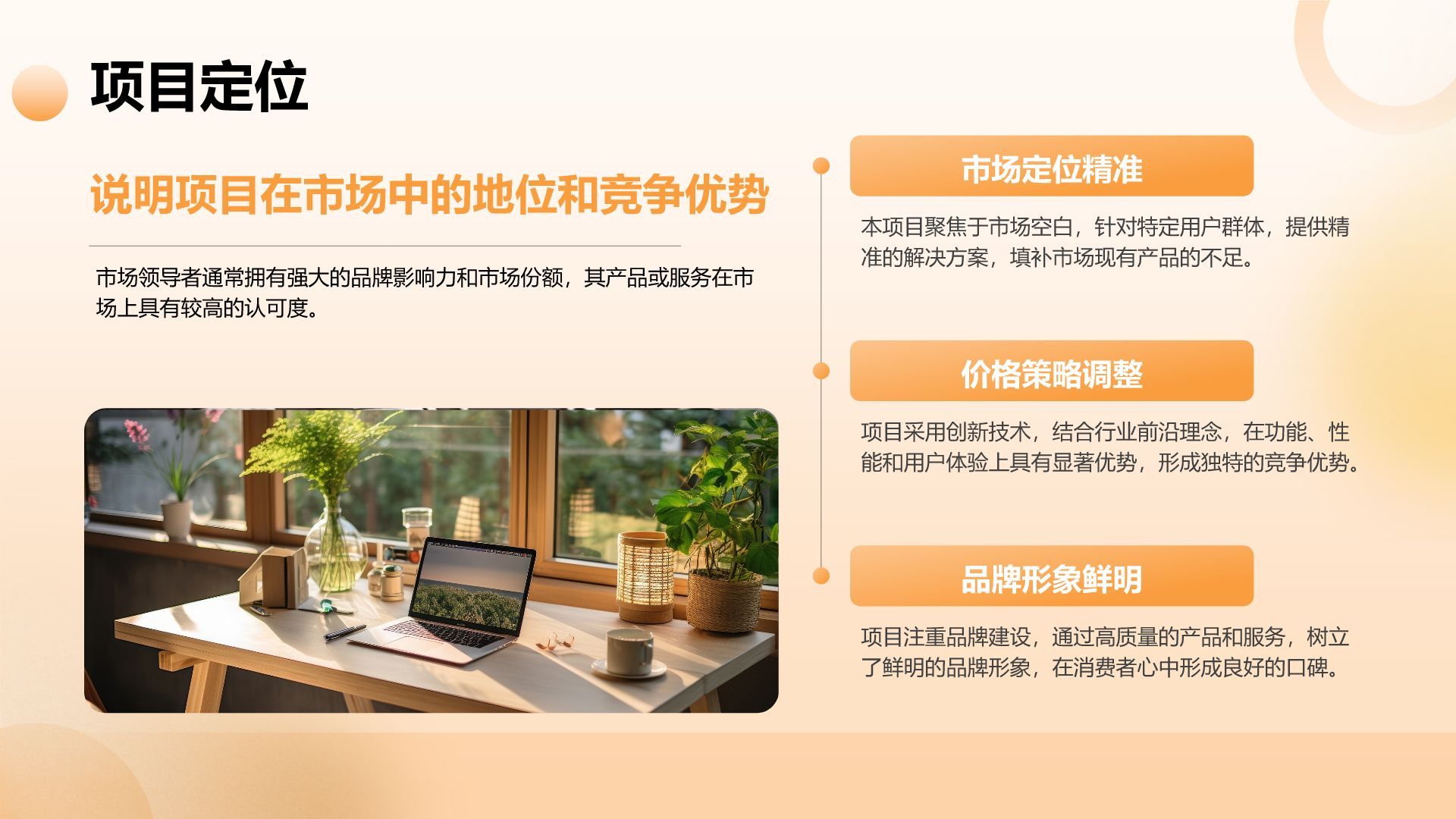 项目定位

说明项目在市场中的地位和竞争优势

市场领导者通常拥有强大的品牌影响力和市场份额，其产品或服务在市场上具有较高的认可度。

市场定位精准

本项目聚焦于市场空白，针对特定用户群体，提供精准的解决方案，填补市场现有产品的不足。

价格策略调整

项目采用创新技术，结合行业前沿理念，在功能、性能和用户体验上具有显著优势，形成独特的竞争优势。

品牌形象鲜明

项目注重品牌建设，通过高质量的产品和服务，树立了鲜明的品牌形象，在消费者心中形成良好的口碑。